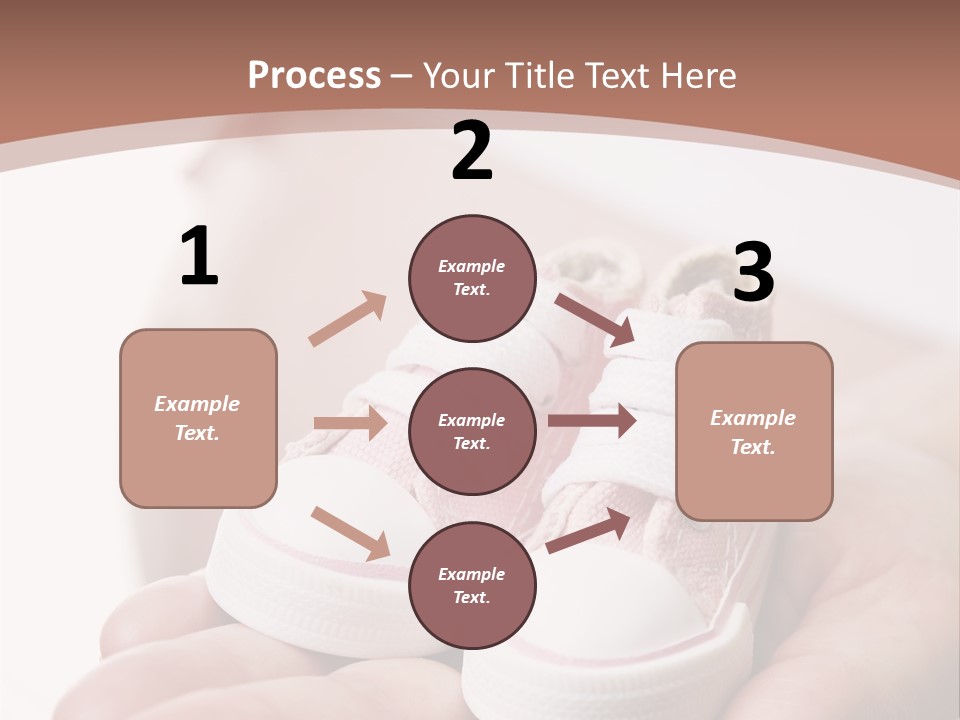 Process – Your Title Text Here

1

Example Text.

2

Example Text.

Example Text.

Example Text.

3

Example Text.